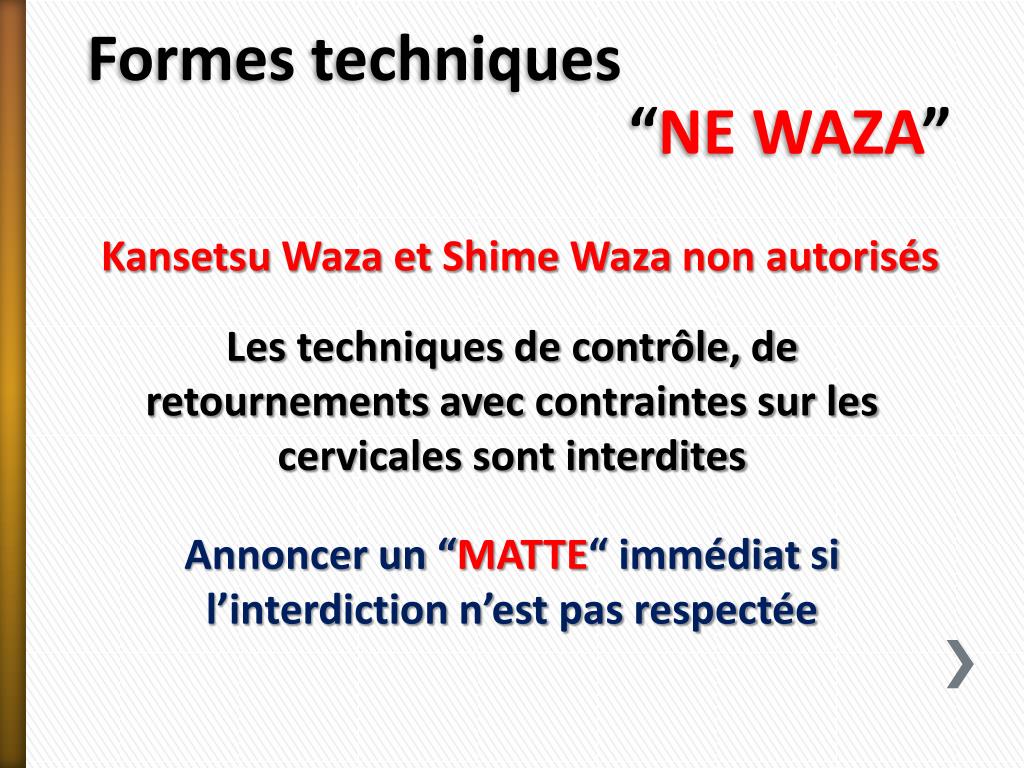 Formes techniques

"NE WAZA"

Kansetsu Waza et Shime Waza non autorisés

Les techniques de contrôle, de retournements avec contraintes sur les cervicales sont interdites

Annoncer un "MATTE" immédiat si l'interdiction n'est pas respectée